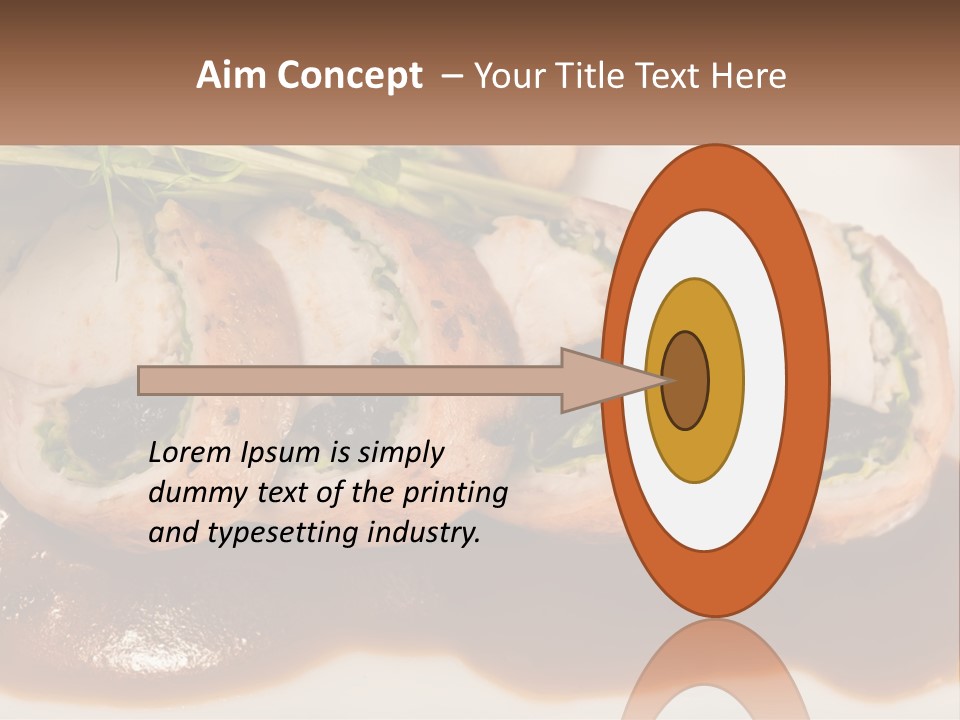 Aim Concept – Your Title Text Here

Lorem Ipsum is simply dummy text of the printing and typesetting industry.